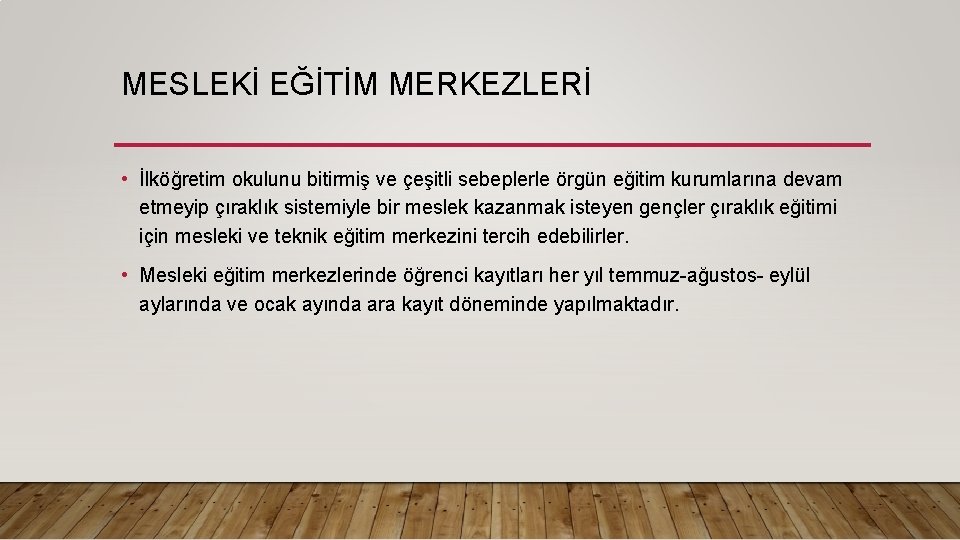 MESLEKİ EĞİTİM MERKEZLERİ

• İlköğretim okulunu bitirmiş ve çeşitli sebeplerle örgün eğitim kurumlarına devam etmeyip çıraklık sistemiyle bir meslek kazanmak isteyen gençler çıraklık eğitimi için mesleki ve teknik eğitim merkezini tercih edebilirler.

• Mesleki eğitim merkezlerinde öğrenci kayıtları her yıl temmuz-ağustos- eylül aylarında ve ocak ayında ara kayıt döneminde yapılmaktadır.